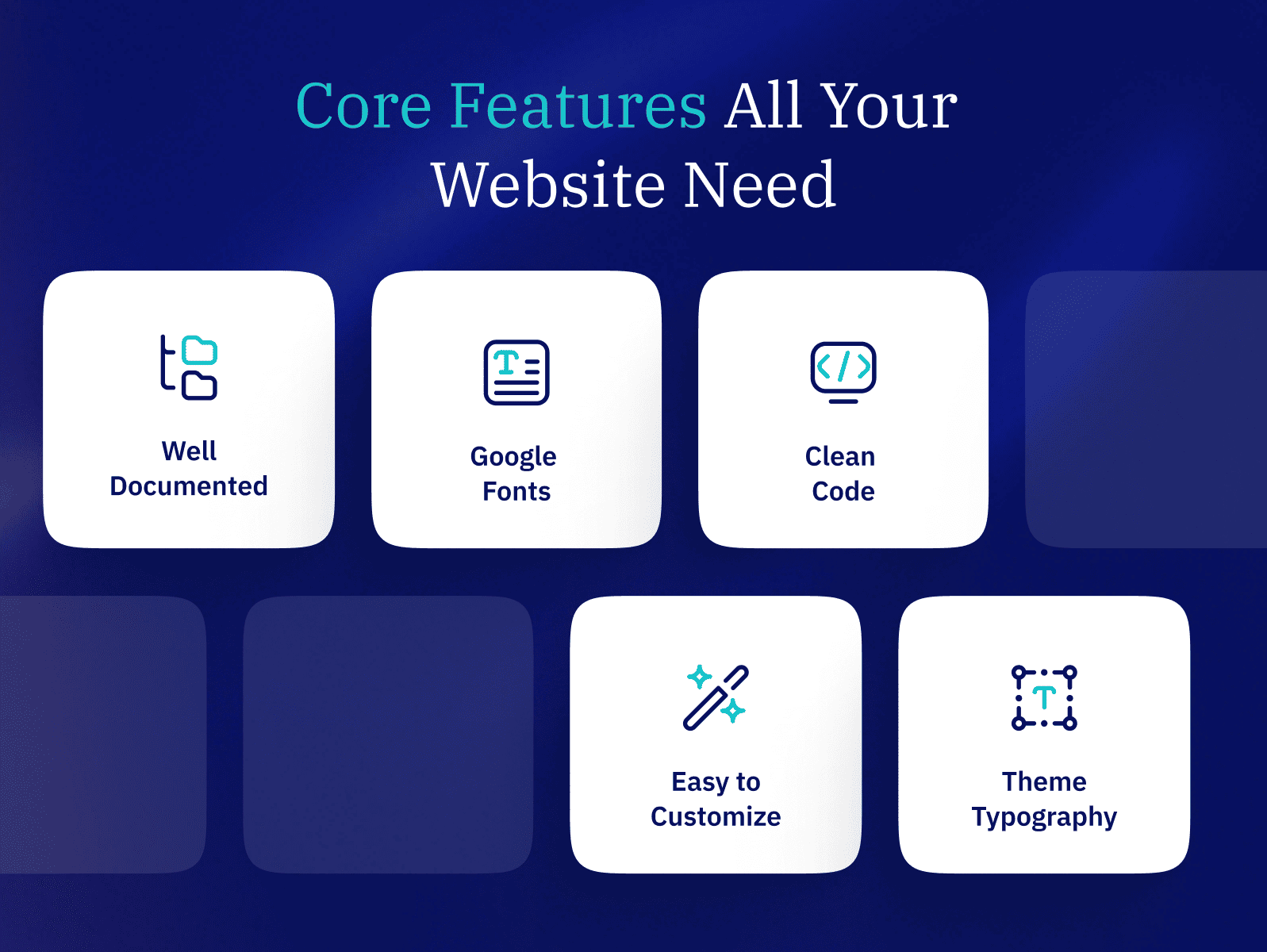 Core Features All Your Website Need

Well Documented

Google Fonts

Clean Code

Easy to Customize

Theme Typography